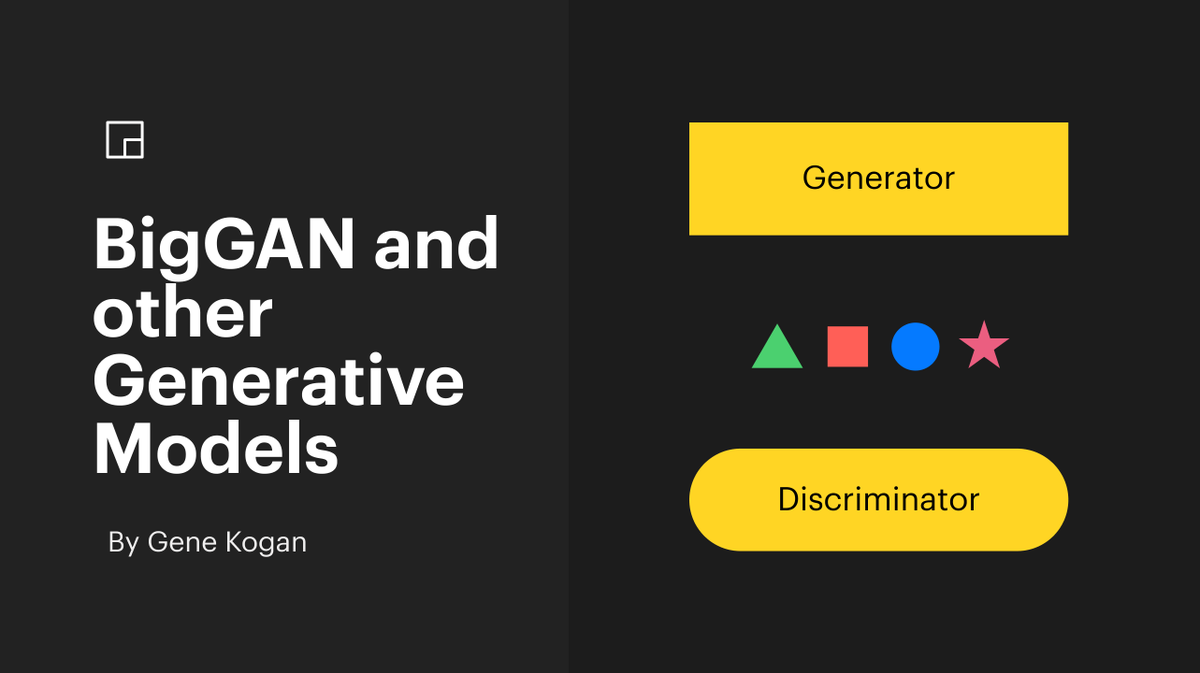 BigGAN and other Generative Models

By Gene Kogan

Generator

Discriminator